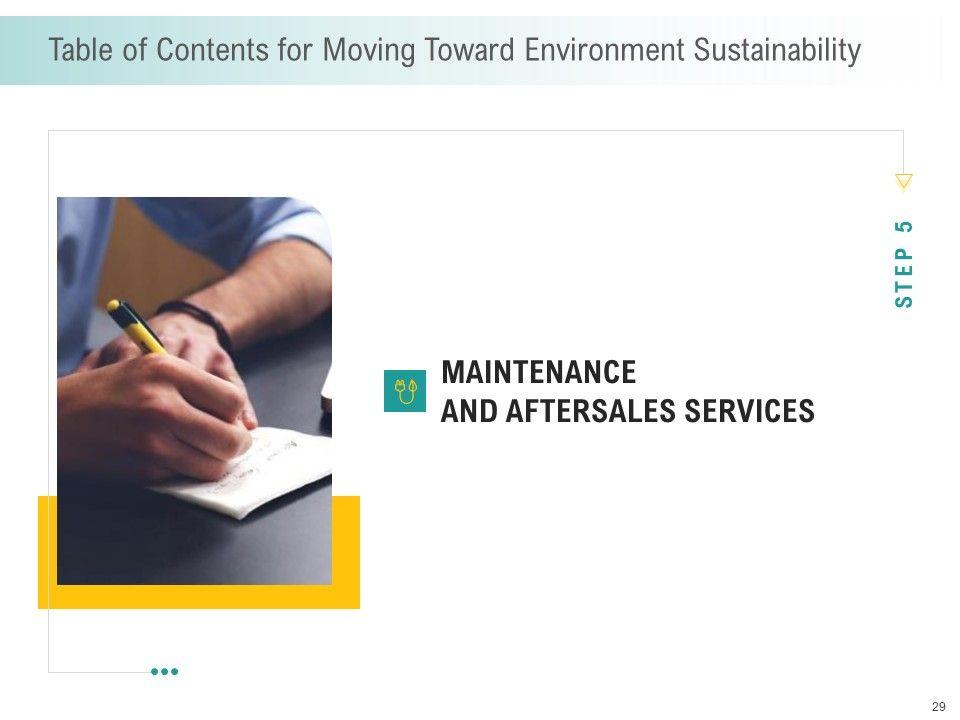 Table of Contents for Moving Toward Environment Sustainability

STEP 5

MAINTENANCE AND AFTERSALES SERVICES

29